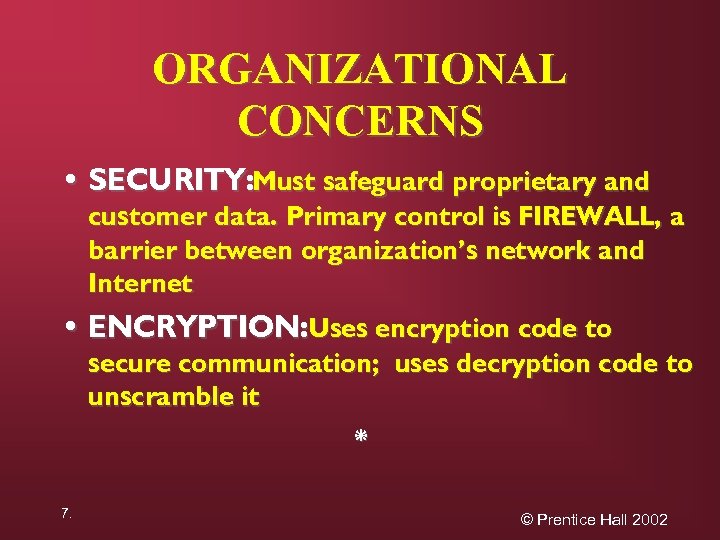 ORGANIZATIONAL CONCERNS

• SECURITY:Must safeguard proprietary and customer data. Primary control is FIREWALL, a barrier between organization's network and Internet

• ENCRYPTION:Uses encryption code to secure communication; uses decryption code to unscramble it

*

7.

© Prentice Hall 2002